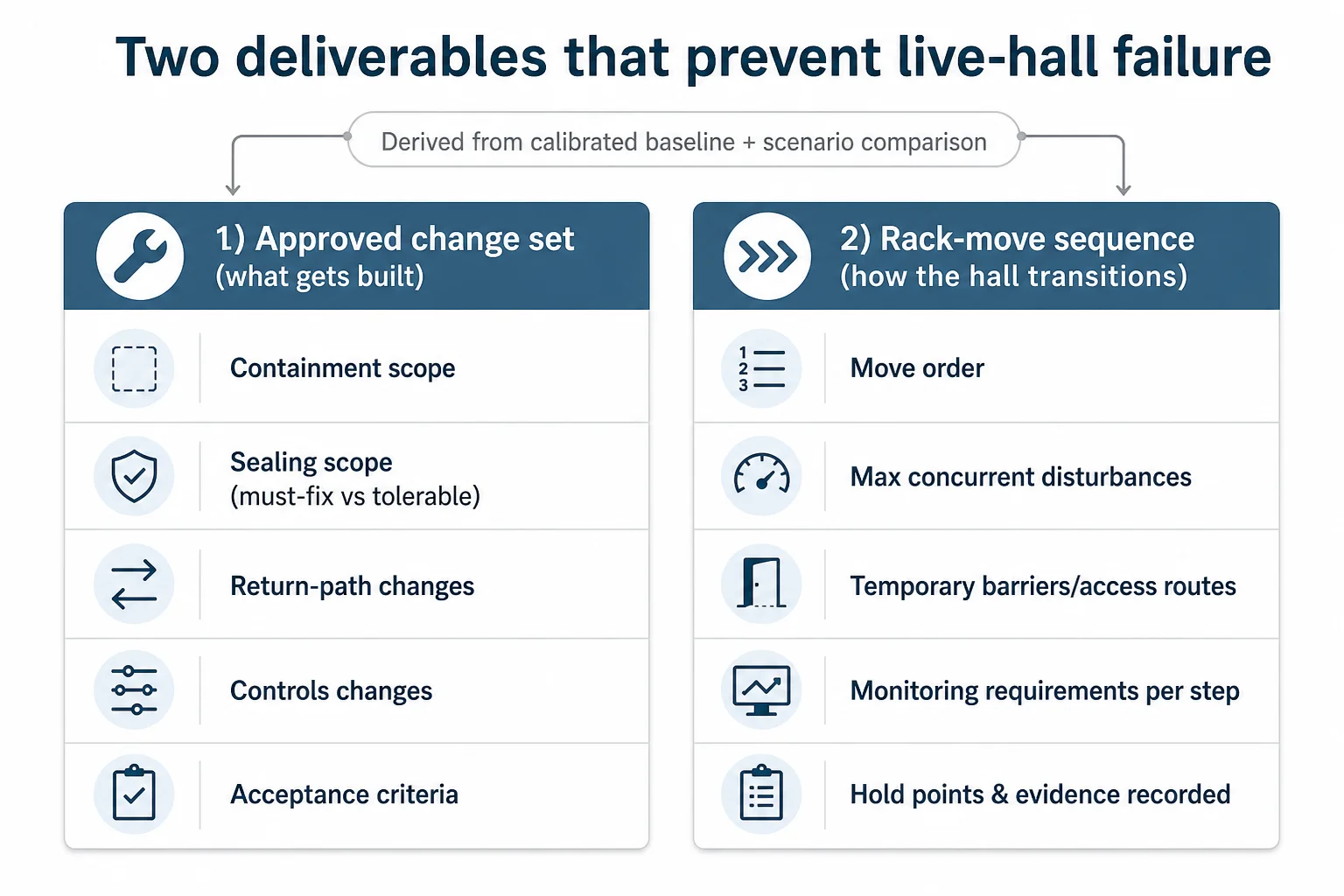 Two deliverables that prevent live-hall failure

Derived from calibrated baseline + scenario comparison

1) Approved change set
(what gets built)

Containment scope

Sealing scope
(must-fix vs tolerable)

Return-path changes

Controls changes

Acceptance criteria

2) Rack-move sequence
(how the hall transitions)

1
2
3

Move order

Max concurrent disturbances

Temporary barriers/access routes

Monitoring requirements per step

Hold points & evidence recorded